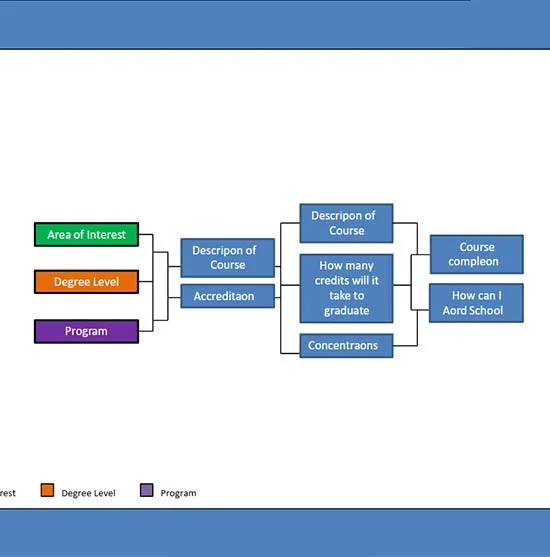 Area of Interest

Degree Level

Program

Descripon of Course

Accreditaon

Descripon of Course

How many credits will it take to graduate

Concentraons

Course compleon

How can I Aord School

rest

Degree Level

Program